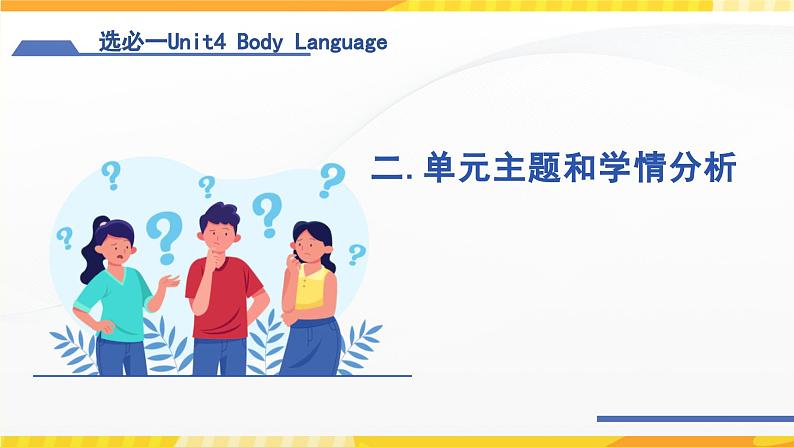 选必一Unit4 Body Language

二.单元主题和学情分析